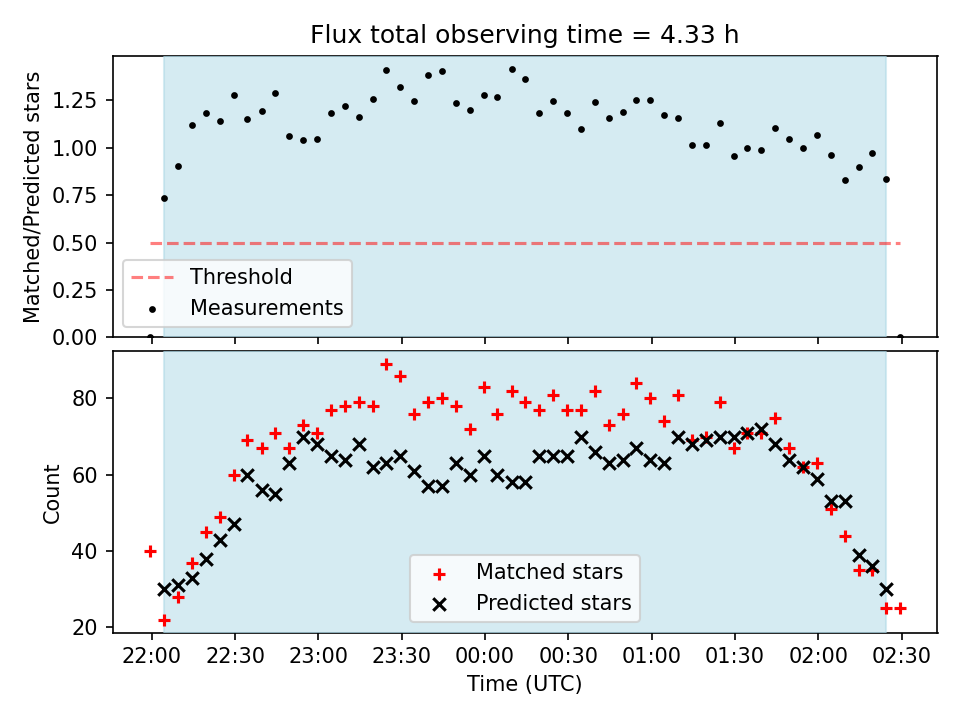 Flux total observing time = 4.33 h

Matched/Predicted stars

1.25
1.00
0.75
0.50
0.25
0.00

Threshold
Measurements

Count

80
60
40
20

Matched stars
Predicted stars

22:00 22:30 23:00 23:30 00:00 00:30 01:00 01:30 02:00 02:30

Time (UTC)